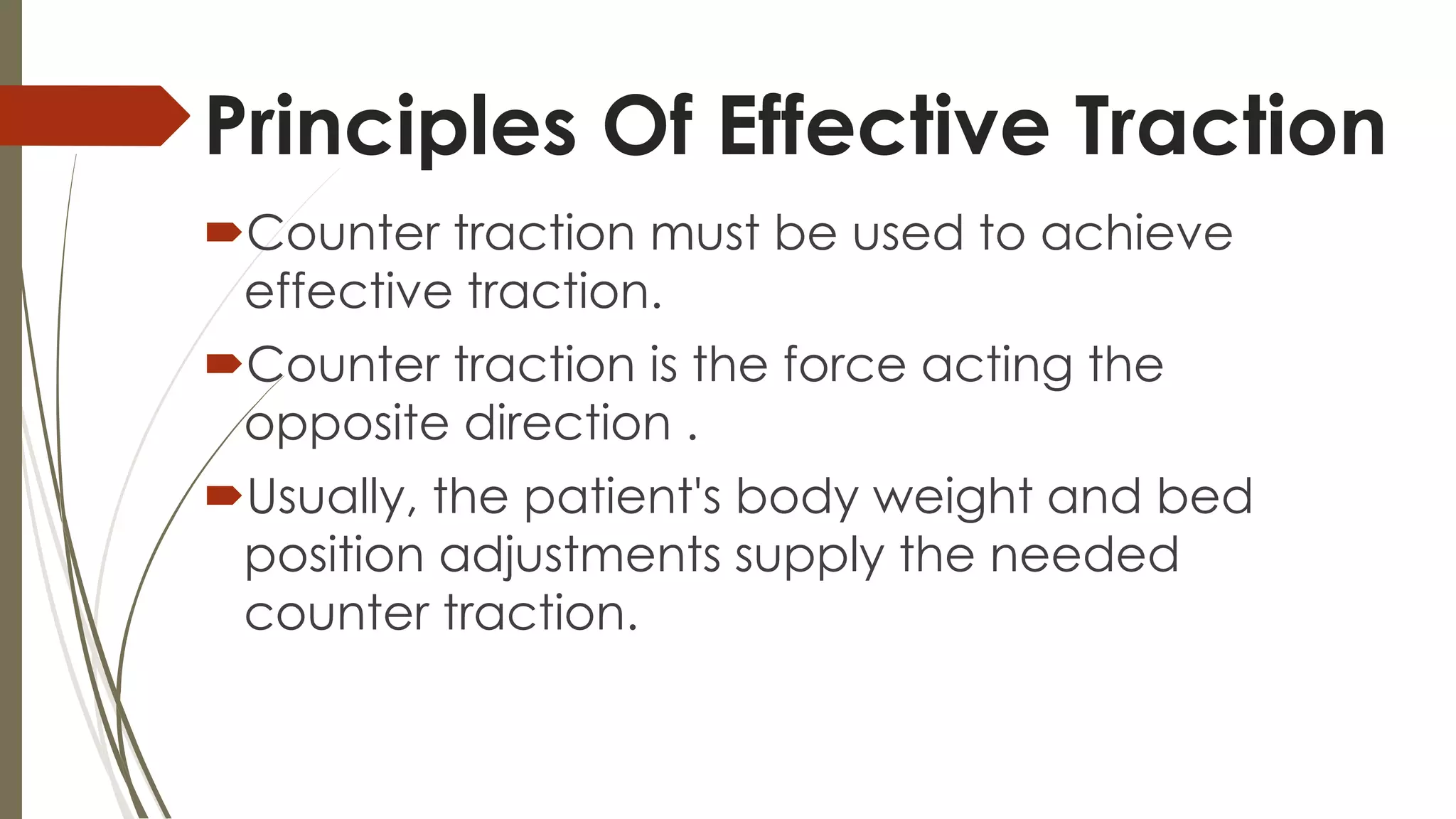 Principles Of Effective Traction

Counter traction must be used to achieve effective traction.

Counter traction is the force acting the opposite direction .

Usually, the patient's body weight and bed position adjustments supply the needed counter traction.